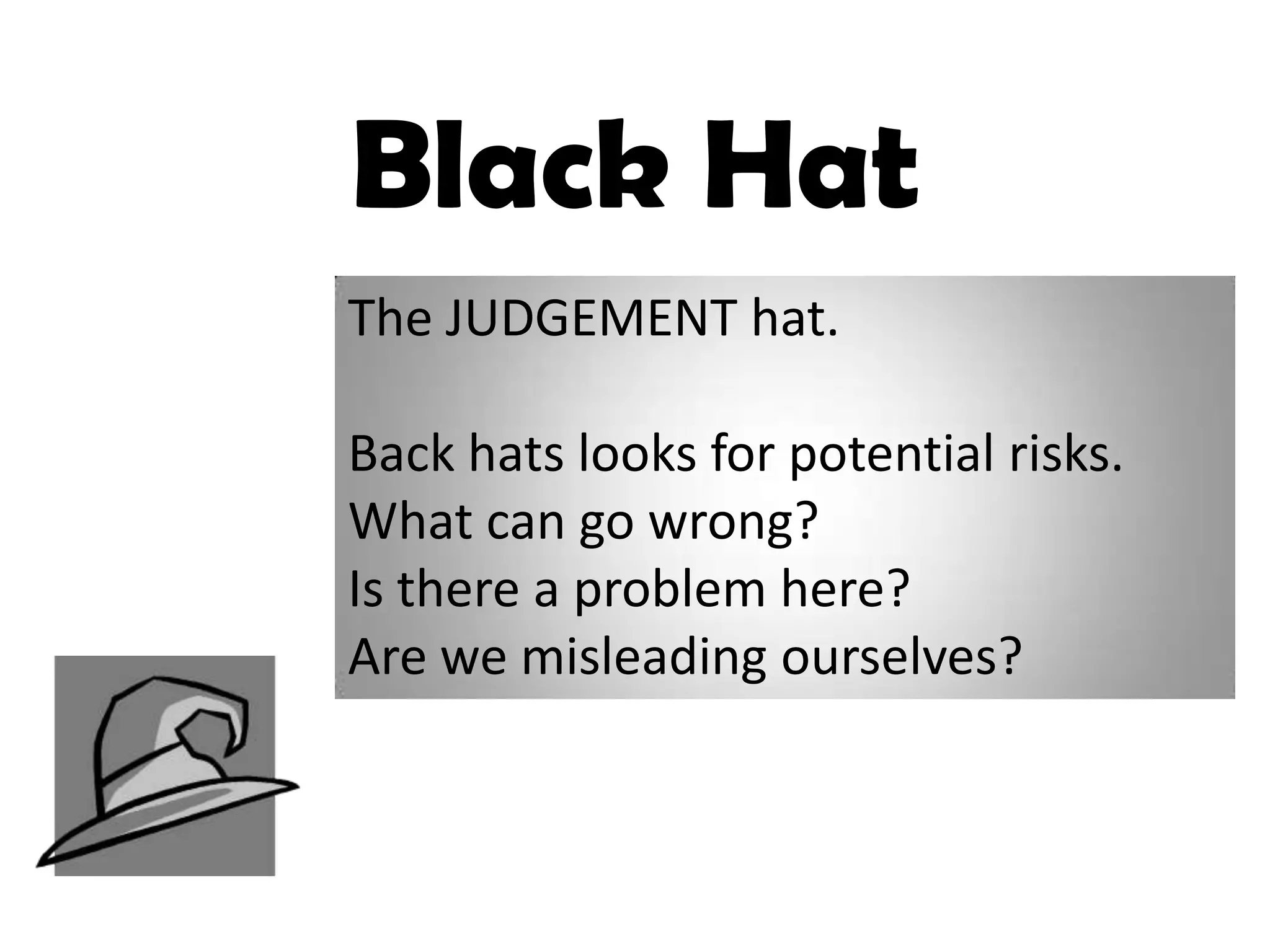 Black Hat

The JUDGEMENT hat.

Back hats looks for potential risks.
What can go wrong?
Is there a problem here?
Are we misleading ourselves?